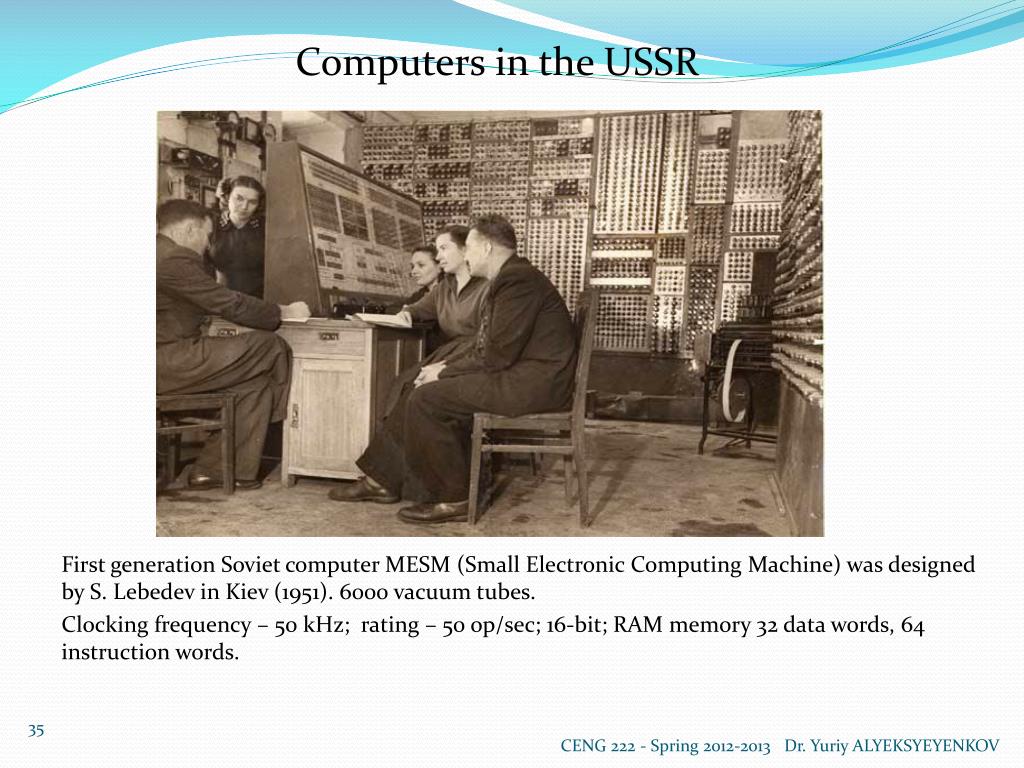 Computers in the USSR

First generation Soviet computer MESM (Small Electronic Computing Machine) was designed by S. Lebedev in Kiev (1951). 6000 vacuum tubes.

Clocking frequency – 50 kHz; rating – 50 op/sec; 16-bit; RAM memory 32 data words, 64 instruction words.

35

CENG 222 - Spring 2012-2013 Dr. Yuriy ALYEKSYEYENKOV